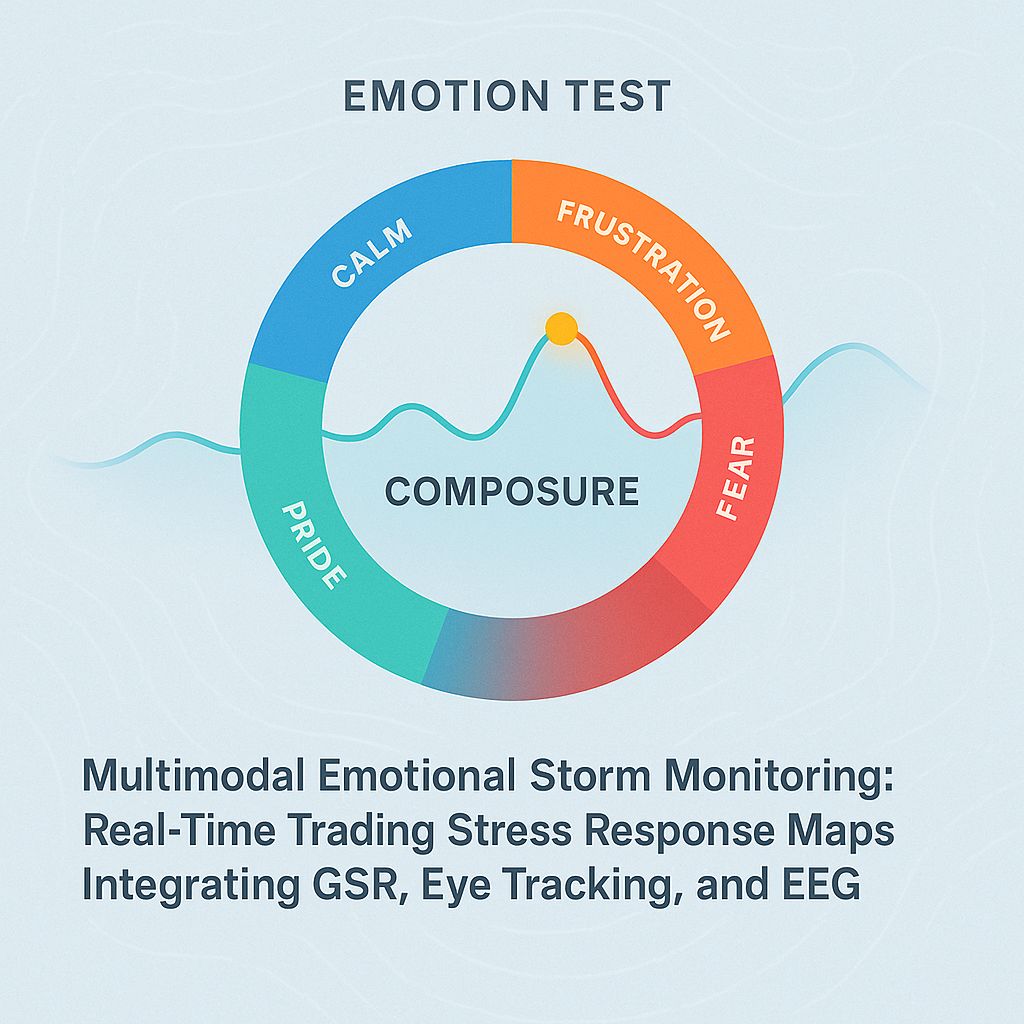 EMOTION TEST

CALM

FRUSTRATION

FEAR

PRIDE

COMPOSURE

Multimodal Emotional Storm Monitoring: Real-Time Trading Stress Response Maps Integrating GSR, Eye Tracking, and EEG